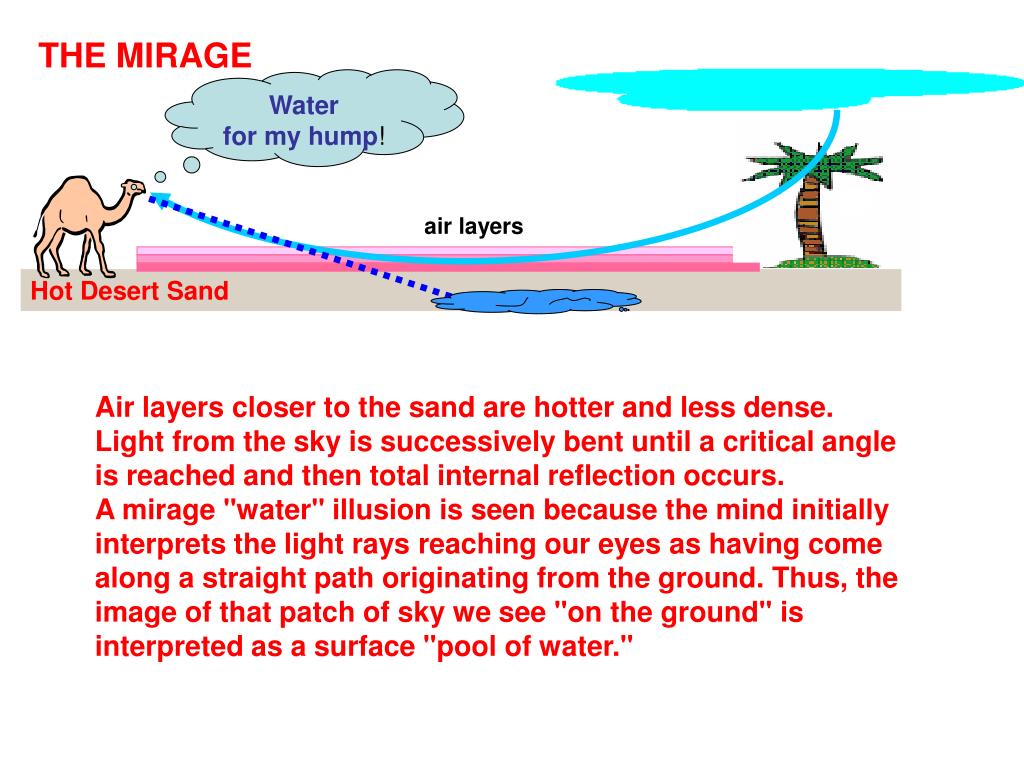 THE MIRAGE

Water
for my hump!

air layers

Hot Desert Sand

Air layers closer to the sand are hotter and less dense. Light from the sky is successively bent until a critical angle is reached and then total internal reflection occurs.
A mirage "water" illusion is seen because the mind initially interprets the light rays reaching our eyes as having come along a straight path originating from the ground. Thus, the image of that patch of sky we see "on the ground" is interpreted as a surface "pool of water."